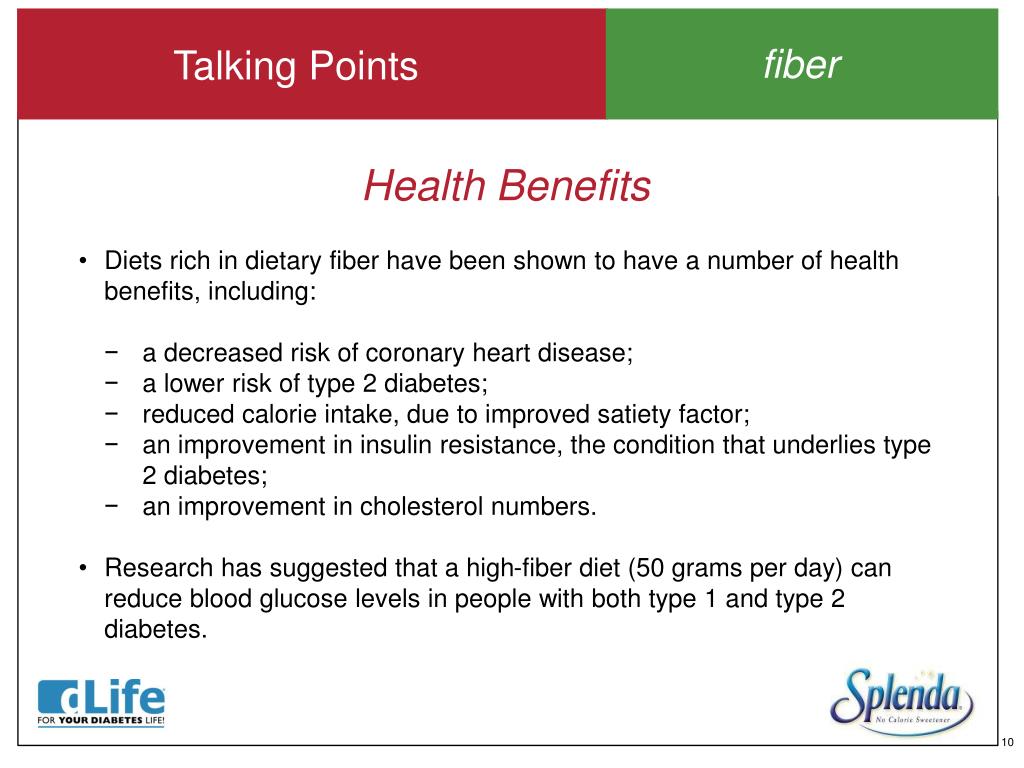 Talking Points

fiber

Health Benefits

• Diets rich in dietary fiber have been shown to have a number of health benefits, including:

− a decreased risk of coronary heart disease;
− a lower risk of type 2 diabetes;
− reduced calorie intake, due to improved satiety factor;
− an improvement in insulin resistance, the condition that underlies type 2 diabetes;
− an improvement in cholesterol numbers.

• Research has suggested that a high-fiber diet (50 grams per day) can reduce blood glucose levels in people with both type 1 and type 2 diabetes.

dLife
FOR YOUR DIABETES LIFE!

Splenda
No Calorie Sweetener

10